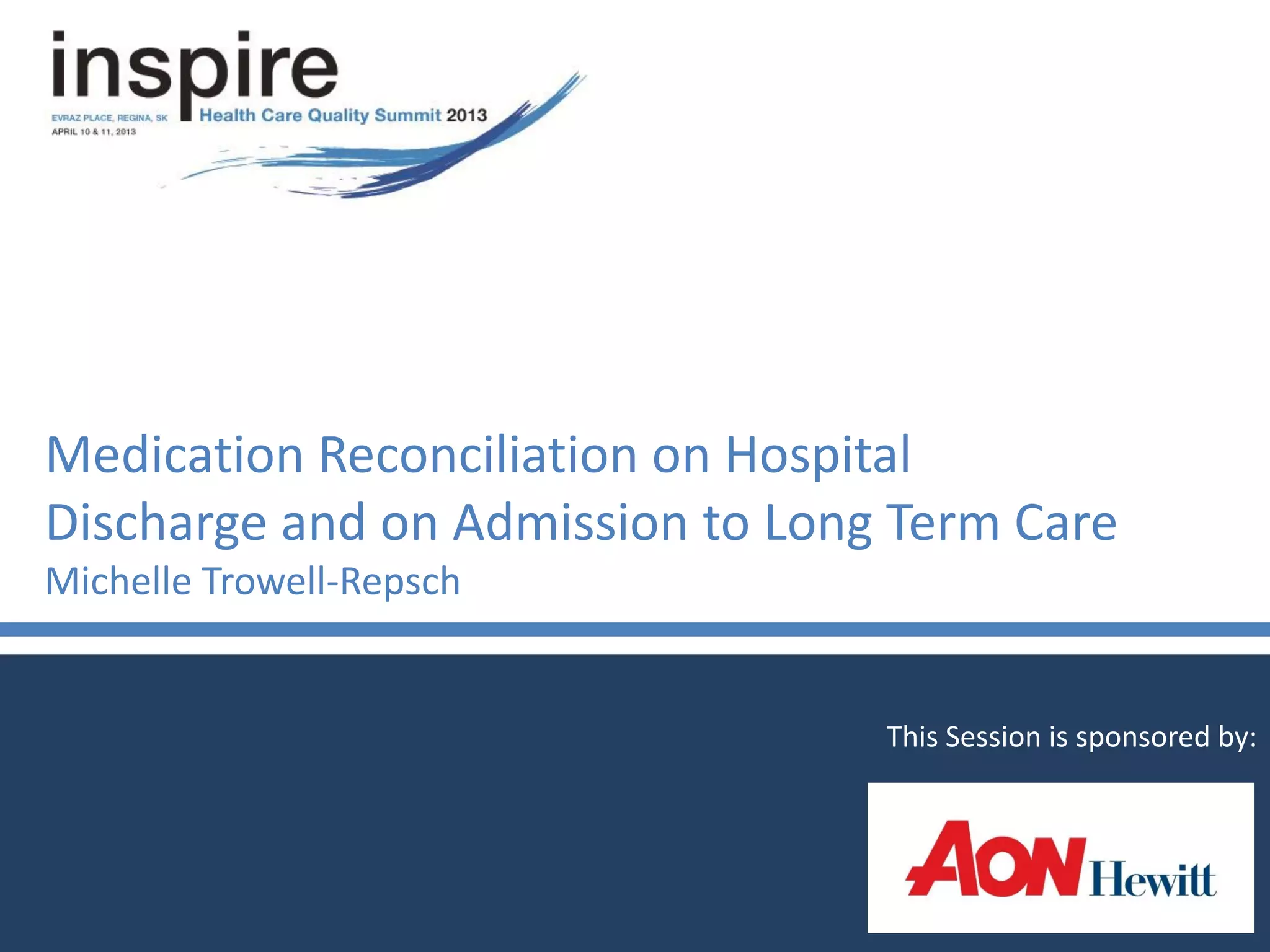 inspire
EVRAZ PLACE, REGINA, SK
APRIL 10 & 11, 2013
Health Care Quality Summit 2013

Medication Reconciliation on Hospital Discharge and on Admission to Long Term Care
Michelle Trowell-Repsch

This Session is sponsored by:

AON Hewitt